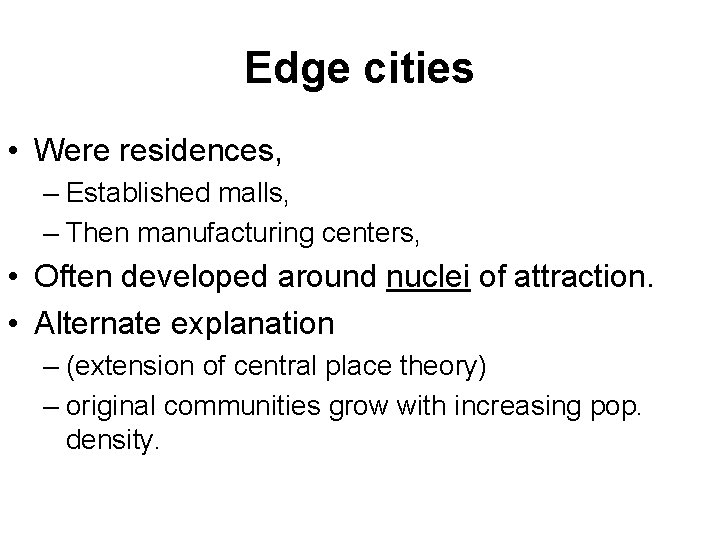 Edge cities

• Were residences,
– Established malls,
– Then manufacturing centers,
• Often developed around nuclei of attraction.
• Alternate explanation
– (extension of central place theory)
– original communities grow with increasing pop. density.